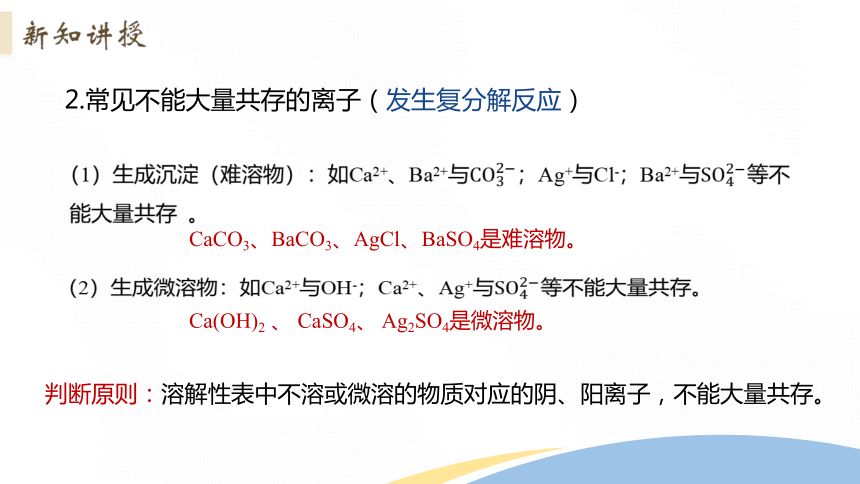 新知讲授

2.常见不能大量共存的离子（发生复分解反应）

（1）生成沉淀（难溶物）：如$Ca^{2+}$、$Ba^{2+}$与$CO_3^{2-}$；$Ag^+$与$Cl^-$；$Ba^{2+}$与$SO_4^{2-}$等不能大量共存 。

$CaCO_3$、$BaCO_3$、$AgCl$、$BaSO_4$是难溶物。

（2）生成微溶物：如$Ca^{2+}$与$OH^-$；$Ca^{2+}$、$Ag^+$与$SO_4^{2-}$等不能大量共存。

$Ca(OH)_2$ 、 $CaSO_4$、 $Ag_2SO_4$是微溶物。

判断原则：溶解性表中不溶或微溶的物质对应的阴、阳离子，不能大量共存。